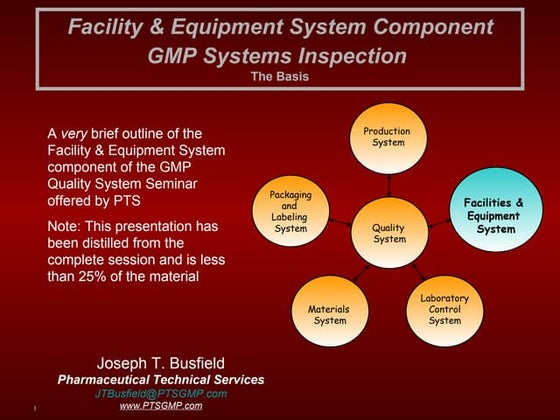 Facility & Equipment System Component
GMP Systems Inspection
The Basis

A very brief outline of the Facility & Equipment System component of the GMP Quality System Seminar offered by PTS

Note: This presentation has been distilled from the complete session and is less than 25% of the material

Production System

Packaging and Labeling System

Quality System

Facilities & Equipment System

Materials System

Laboratory Control System

Joseph T. Busfield
Pharmaceutical Technical Services
JTBusfield@PTSGMP.com
www.PTSGMP.com

1